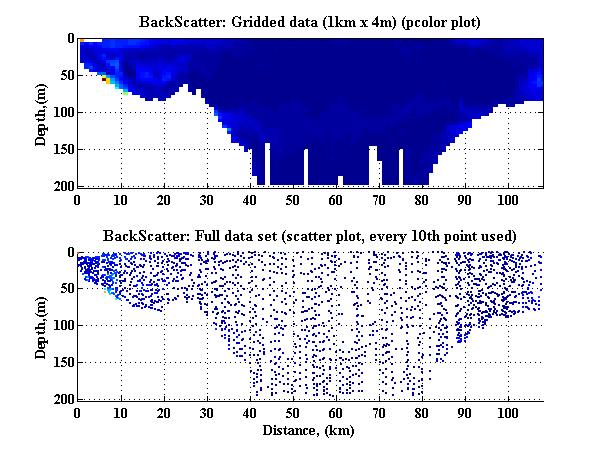 BackScatter: Gridded data (1km x 4m) (pcolor plot)

Depth, (m)

0
50
100
150
200

0 10 20 30 40 50 60 70 80 90 100

BackScatter: Full data set (scatter plot, every 10th point used)

Depth, (m)

0
50
100
150
200

0 10 20 30 40 50 60 70 80 90 100

Distance, (km)